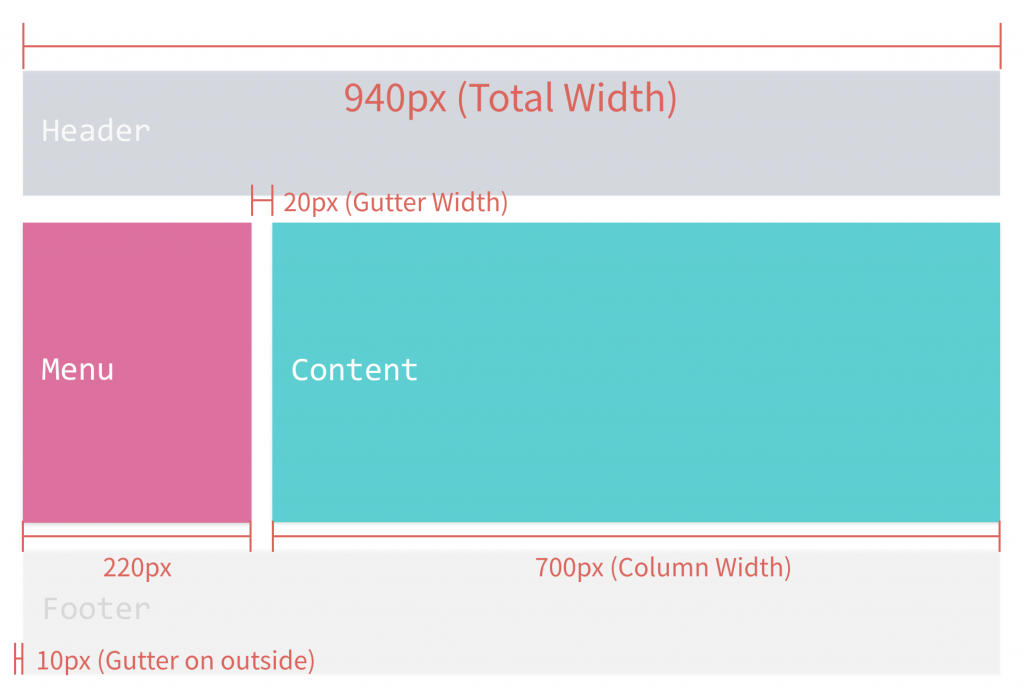 940px (Total Width)

Header

20px (Gutter Width)

Menu

Content

220px

700px (Column Width)

Footer

10px (Gutter on outside)